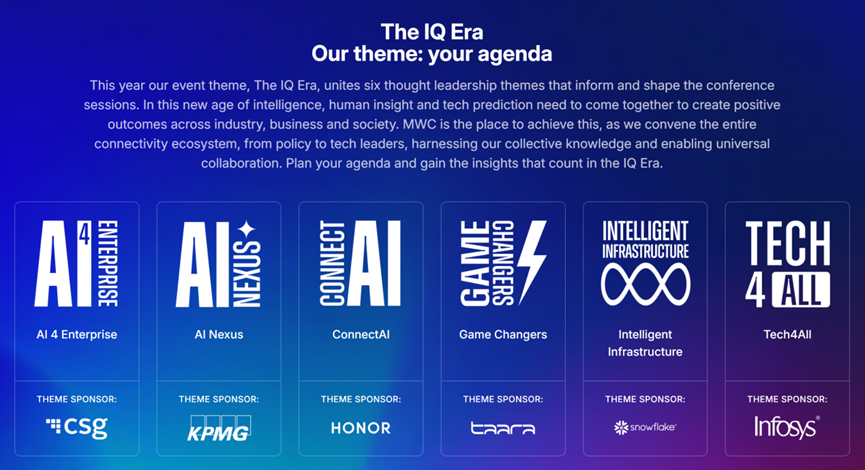 The IQ Era
Our theme: your agenda

This year our event theme, The IQ Era, unites six thought leadership themes that inform and shape the conference sessions. In this new age of intelligence, human insight and tech prediction need to come together to create positive outcomes across industry, business and society. MWC is the place to achieve this, as we convene the entire connectivity ecosystem, from policy to tech leaders, harnessing our collective knowledge and enabling universal collaboration. Plan your agenda and gain the insights that count in the IQ Era.

AI 4 ENTERPRISE

AI 4 Enterprise

THEME SPONSOR:

csg

AI NEXUS

AI Nexus

THEME SPONSOR:

KPMG

CONNECT AI

ConnectAI

THEME SPONSOR:

HONOR

GAME CHANGERS

Game Changers

THEME SPONSOR:

taara

INTELLIGENT INFRASTRUCTURE

Intelligent Infrastructure

THEME SPONSOR:

snowflake

TECH 4 ALL

Tech4All

THEME SPONSOR:

Infosys